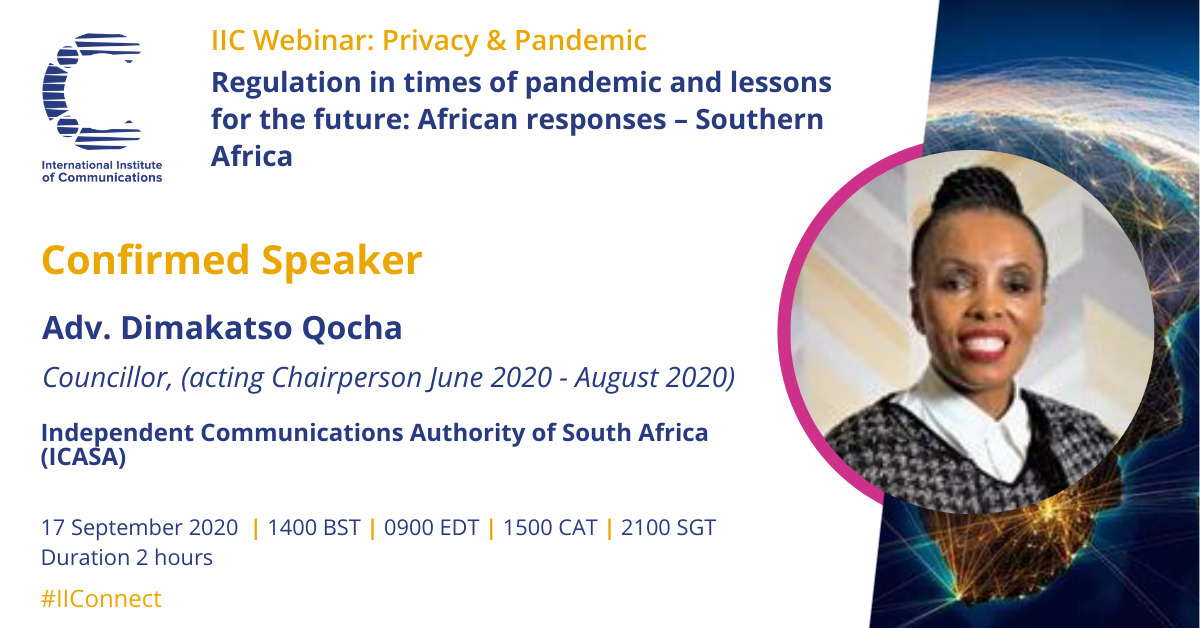 International Institute of Communications

IIC Webinar: Privacy & Pandemic

Regulation in times of pandemic and lessons for the future: African responses – Southern Africa

Confirmed Speaker

Adv. Dimakatso Qocha

Councillor, (acting Chairperson June 2020 - August 2020)

Independent Communications Authority of South Africa (ICASA)

17 September 2020 | 1400 BST | 0900 EDT | 1500 CAT | 2100 SGT
Duration 2 hours

#IIConnect